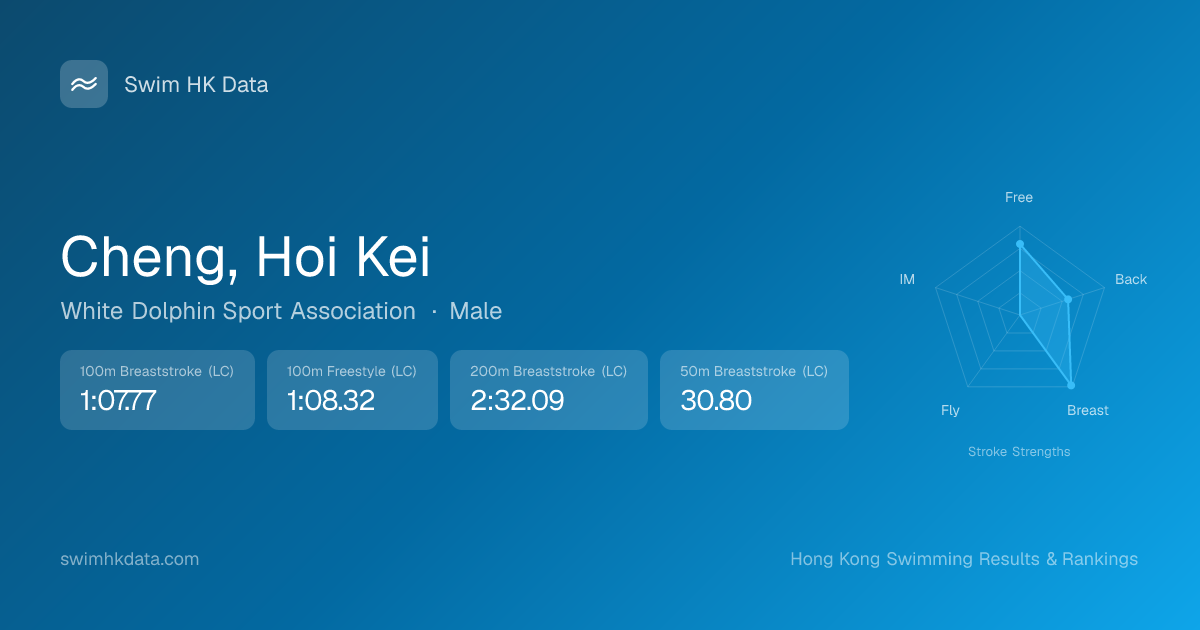 Swim HK Data

Cheng, Hoi Kei

White Dolphin Sport Association · Male

100m Breaststroke (LC)
1:07.77

100m Freestyle (LC)
1:08.32

200m Breaststroke (LC)
2:32.09

50m Breaststroke (LC)
30.80

Free
Back
Breast
Fly
IM

Stroke Strengths

swimhkdata.com

Hong Kong Swimming Results & Rankings